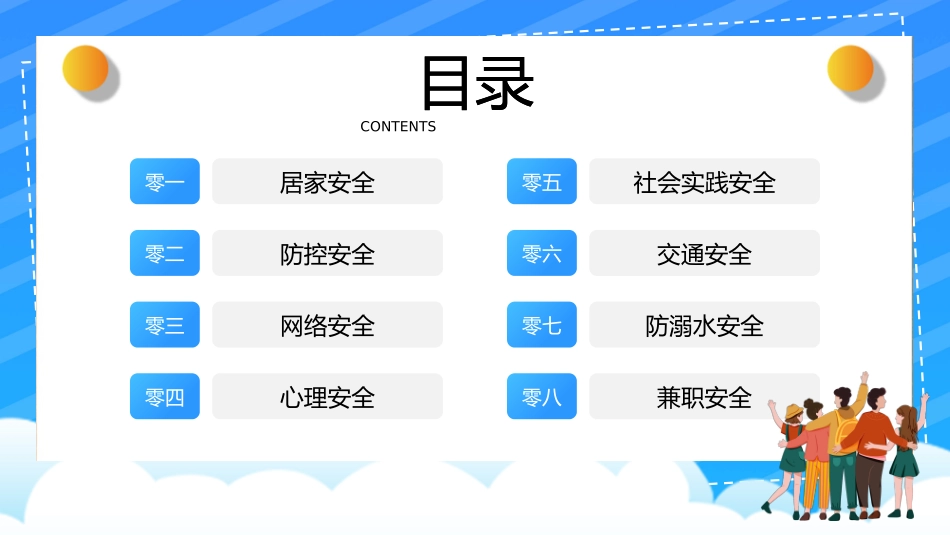 目录

CONTENTS

零一 居家安全

零二 防控安全

零三 网络安全

零四 心理安全

零五 社会实践安全

零六 交通安全

零七 防溺水安全

零八 兼职安全